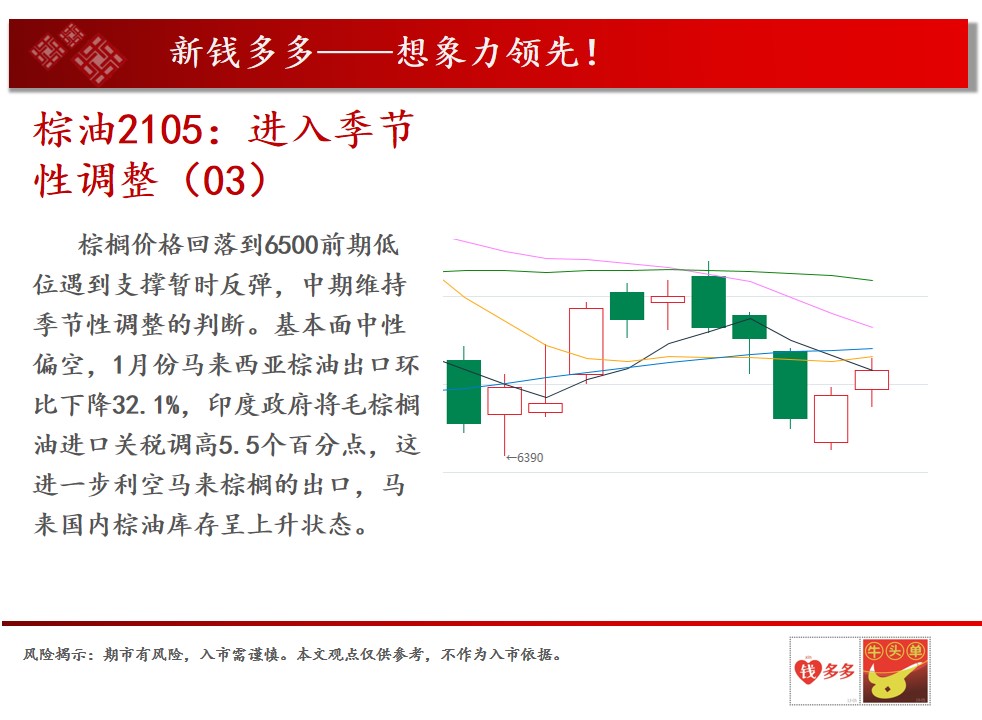 新钱多多——想象力领先！

棕油2105：进入季节性调整（03）

棕榈价格回落到6500前期低位遇到支撑暂时反弹，中期维持季节性调整的判断。基本面中性偏空，1月份马来西亚棕油出口环比下降32.1%，印度政府将毛棕榈油进口关税调高5.5个百分点，这进一步利空马来棕榈的出口，马来国内棕油库存呈上升状态。

←6390

风险揭示：期市有风险，入市需谨慎。本文观点仅供参考，不作为入市依据。

钱多多

牛头单